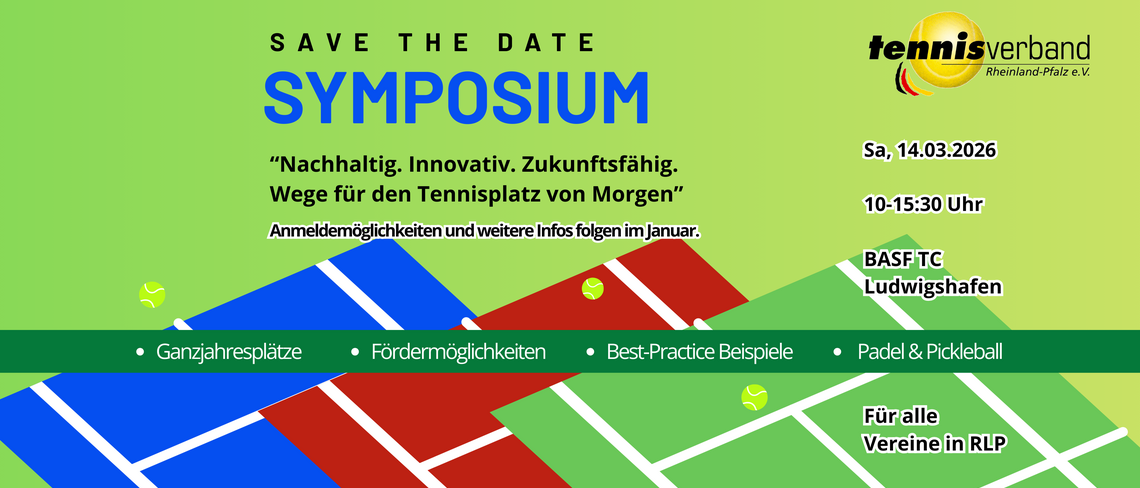 SAVE THE DATE

SYMPOSIUM

“Nachhaltig. Innovativ. Zukunftsfähig. Wege für den Tennisplatz von Morgen”

Anmeldemöglichkeiten und weitere Infos folgen im Januar.

tennisverband Rheinland-Pfalz e.V.

Sa, 14.03.2026

10-15:30 Uhr

BASF TC Ludwigshafen

• Ganzjahresplätze • Fördermöglichkeiten • Best-Practice Beispiele • Padel & Pickleball

Für alle Vereine in RLP